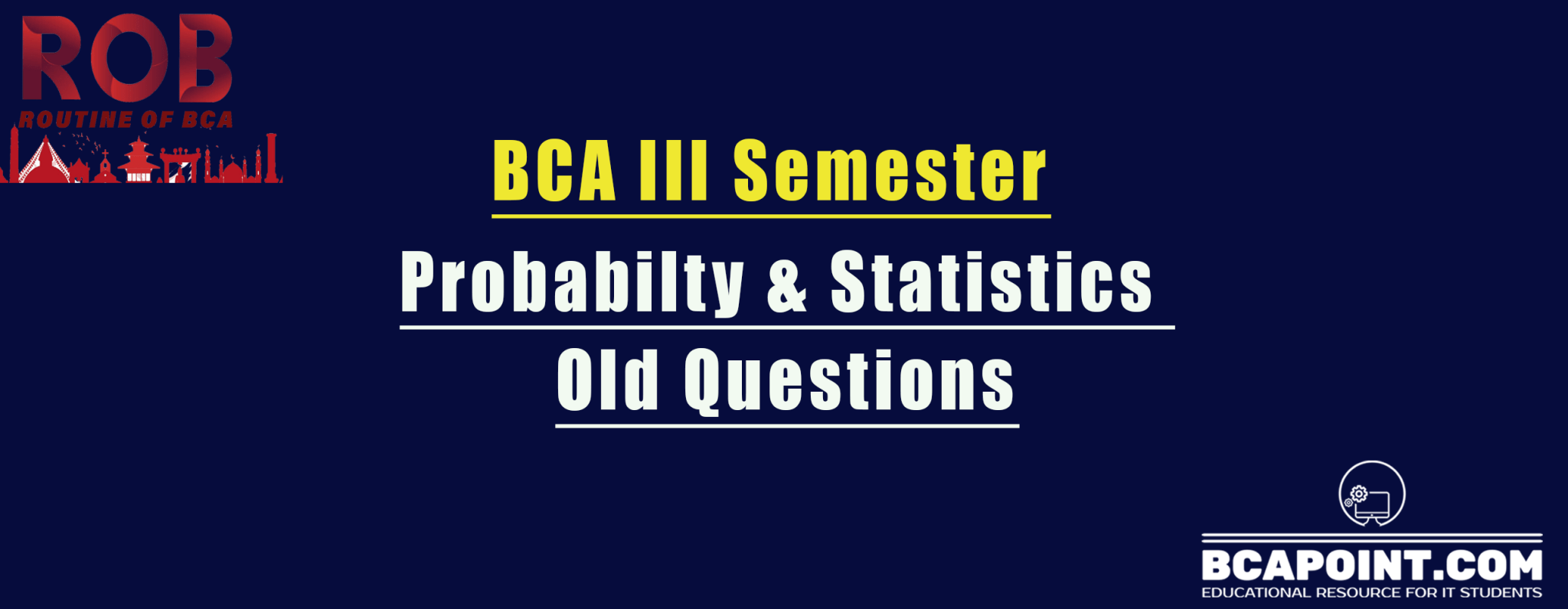 ROB
ROUTINE OF BCA

BCA III Semester

Probabilty & Statistics

Old Questions

BCAPOINT.COM
EDUCATIONAL RESOURCE FOR IT STUDENTS